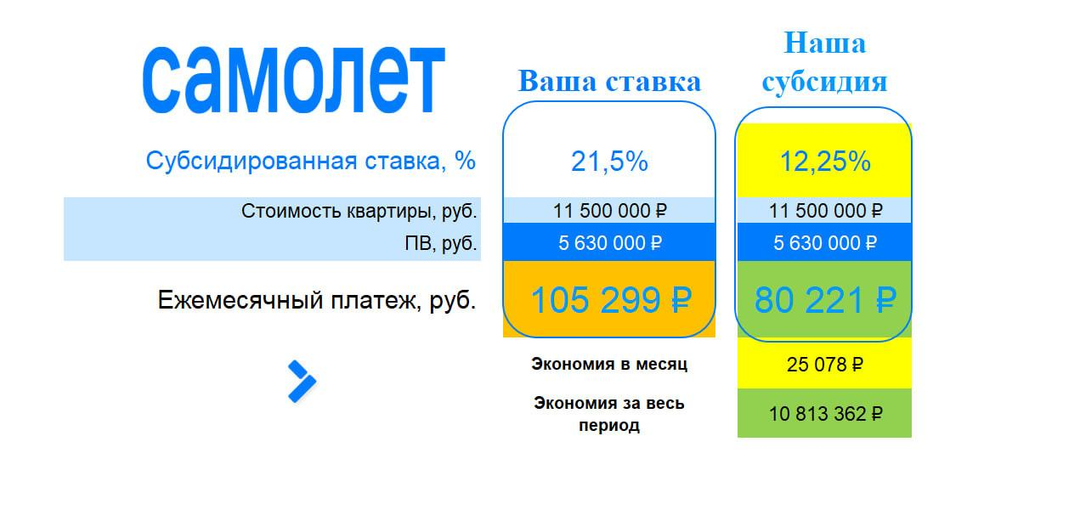 самолет

| | Ваша ставка | Наша субсидия |
|---|---|---|
| Субсидированная ставка, % | 21,5% | 12,25% |
| Стоимость квартиры, руб. | 11 500 000 ₽ | 11 500 000 ₽ |
| ПВ, руб. | 5 630 000 ₽ | 5 630 000 ₽ |
| Ежемесячный платеж, руб. | 105 299 ₽ | 80 221 ₽ |
| | Экономия в месяц | 25 078 ₽ |
| | Экономия за весь период | 10 813 362 ₽ |